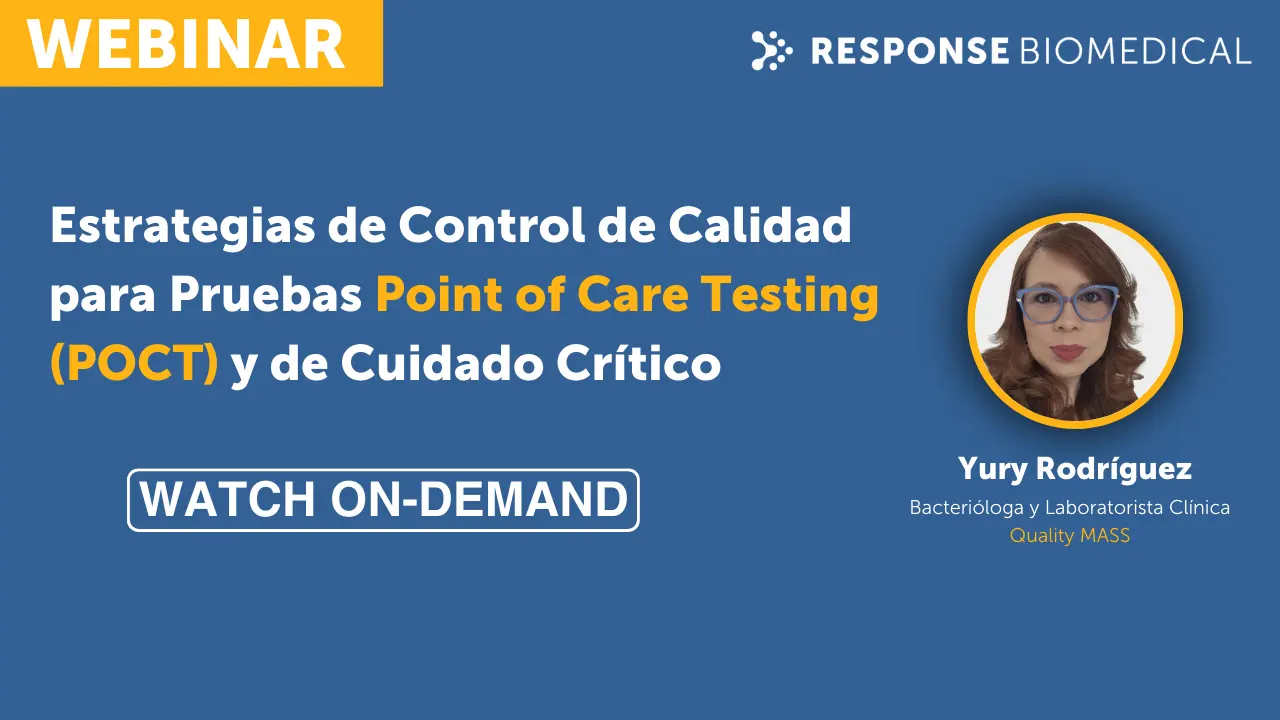 WEBINAR

RESPONSE BIOMEDICAL

Estrategias de Control de Calidad para Pruebas Point of Care Testing (POCT) y de Cuidado Crítico

WATCH ON-DEMAND

Yury Rodríguez
Bacterióloga y Laboratorista Clínica
Quality MASS